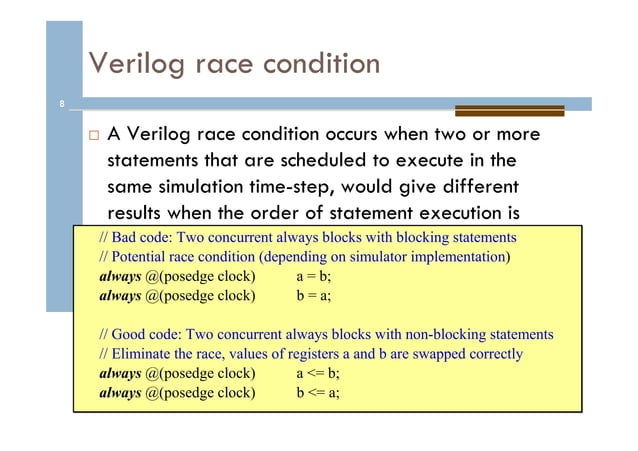 Verilog race condition

8

□ A Verilog race condition occurs when two or more statements that are scheduled to execute in the same simulation time-step, would give different results when the order of statement execution is

// Bad code: Two concurrent always blocks with blocking statements
// Potential race condition (depending on simulator implementation)
always @(posedge clock) a = b;
always @(posedge clock) b = a;

// Good code: Two concurrent always blocks with non-blocking statements
// Eliminate the race, values of registers a and b are swapped correctly
always @(posedge clock) a <= b;
always @(posedge clock) b <= a;